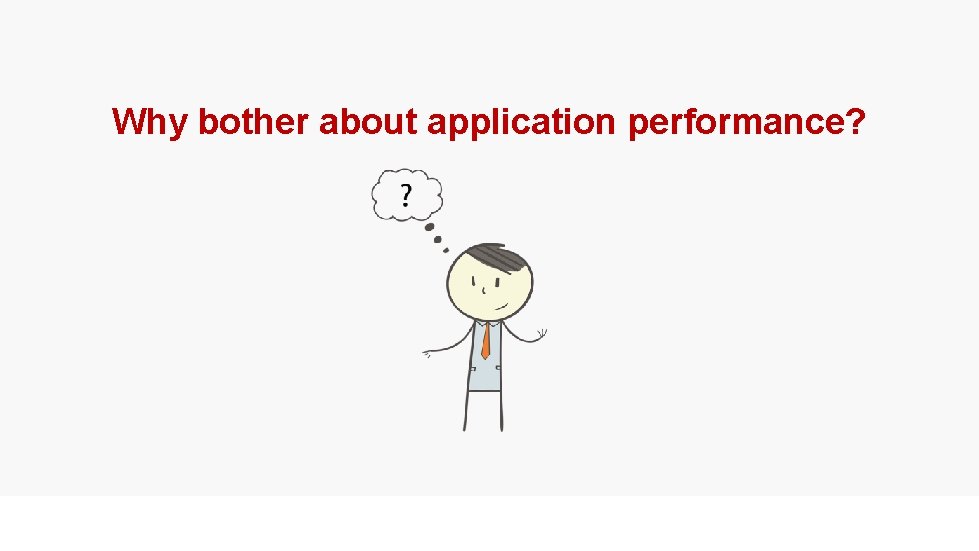 Why bother about application performance?

?